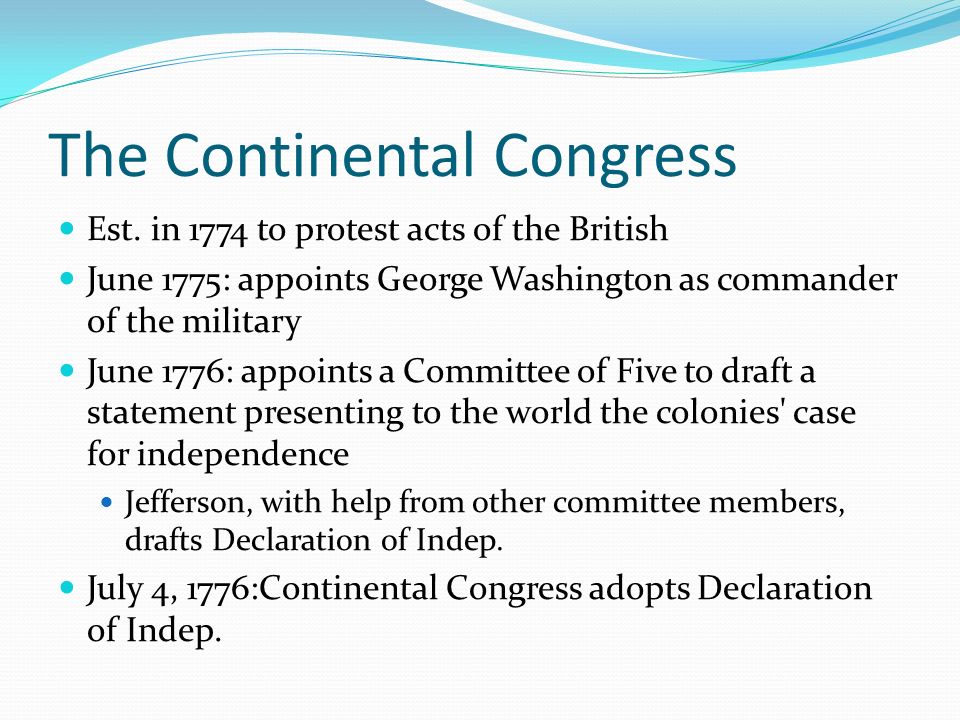 The Continental Congress

- Est. in 1774 to protest acts of the British
- June 1775: appoints George Washington as commander of the military
- June 1776: appoints a Committee of Five to draft a statement presenting to the world the colonies' case for independence
  - Jefferson, with help from other committee members, drafts Declaration of Indep.
- July 4, 1776:Continental Congress adopts Declaration of Indep.